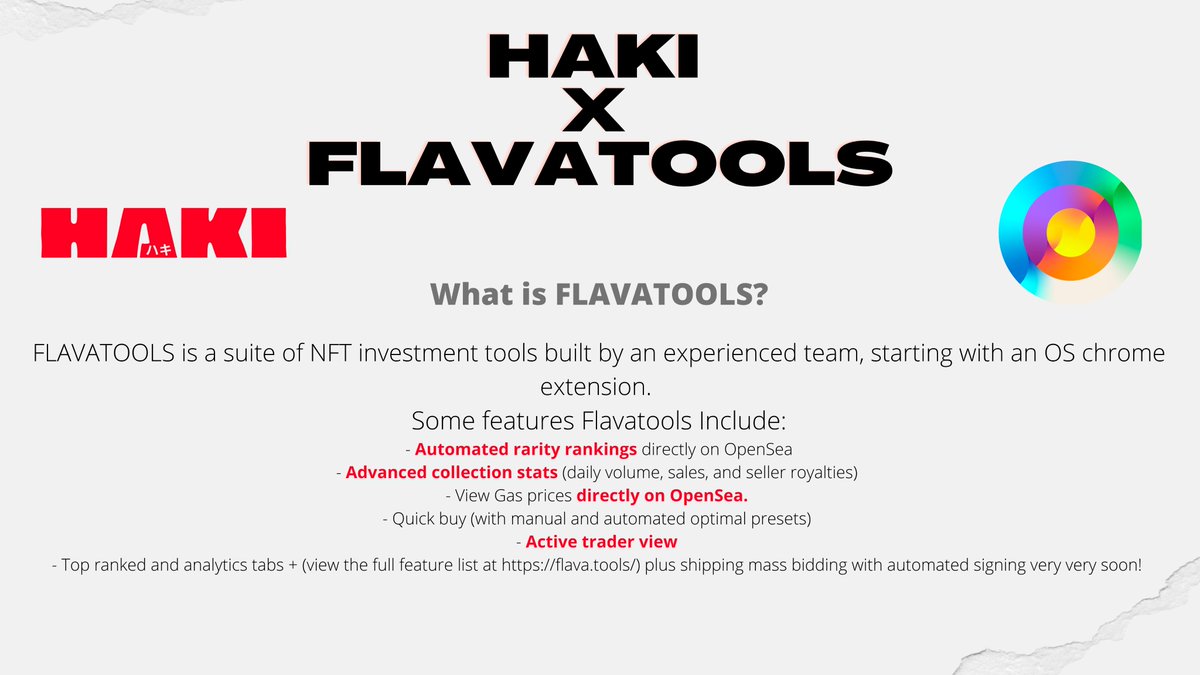 HAKI
X
FLAVATOOLS

HAKI
ハキ

What is FLAVATOOLS?

FLAVATOOLS is a suite of NFT investment tools built by an experienced team, starting with an OS chrome extension.
Some features Flavatools Include:
- Automated rarity rankings directly on OpenSea
- Advanced collection stats (daily volume, sales, and seller royalties)
- View Gas prices directly on OpenSea.
- Quick buy (with manual and automated optimal presets)
- Active trader view
- Top ranked and analytics tabs + (view the full feature list at https://flava.tools/) plus shipping mass bidding with automated signing very very soon!